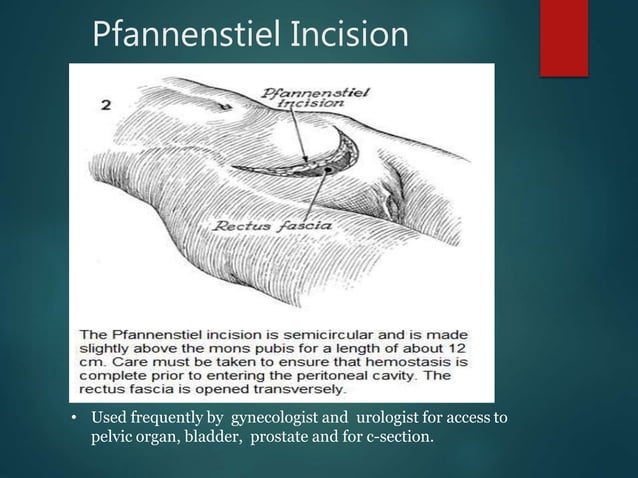 Pfannenstiel Incision

2

Pfannenstiel incision

Rectus fascia

The Pfannenstiel incision is semicircular and is made slightly above the mons pubis for a length of about 12 cm. Care must be taken to ensure that hemostasis is complete prior to entering the peritoneal cavity. The rectus fascia is opened transversely.

• Used frequently by gynecologist and urologist for access to pelvic organ, bladder, prostate and for c-section.